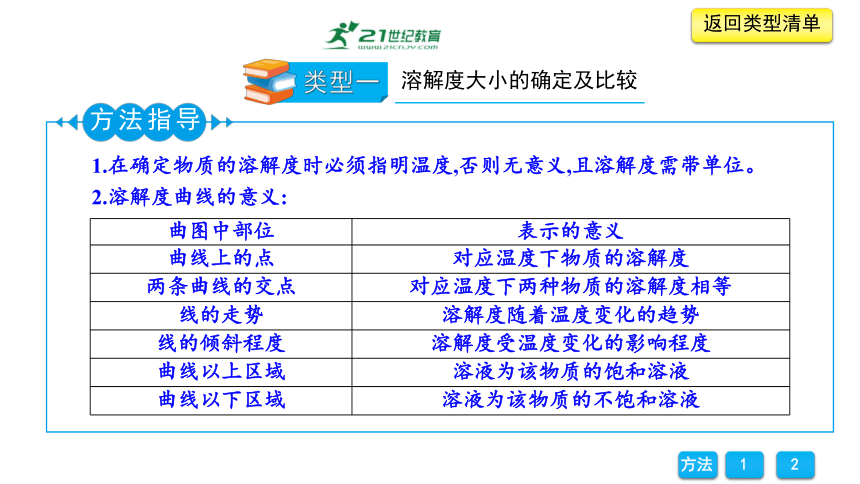 21世纪教育
www.21cnjy.com

返回类型清单

类型一 溶解度大小的确定及比较

方法指导

1.在确定物质的溶解度时必须指明温度,否则无意义,且溶解度需带单位。

2.溶解度曲线的意义:

| 曲图中部位 | 表示的意义 |
|---|---|
| 曲线上的点 | 对应温度下物质的溶解度 |
| 两条曲线的交点 | 对应温度下两种物质的溶解度相等 |
| 线的走势 | 溶解度随着温度变化的趋势 |
| 线的倾斜程度 | 溶解度受温度变化的影响程度 |
| 曲线以上区域 | 溶液为该物质的饱和溶液 |
| 曲线以下区域 | 溶液为该物质的不饱和溶液 |

方法 1 2